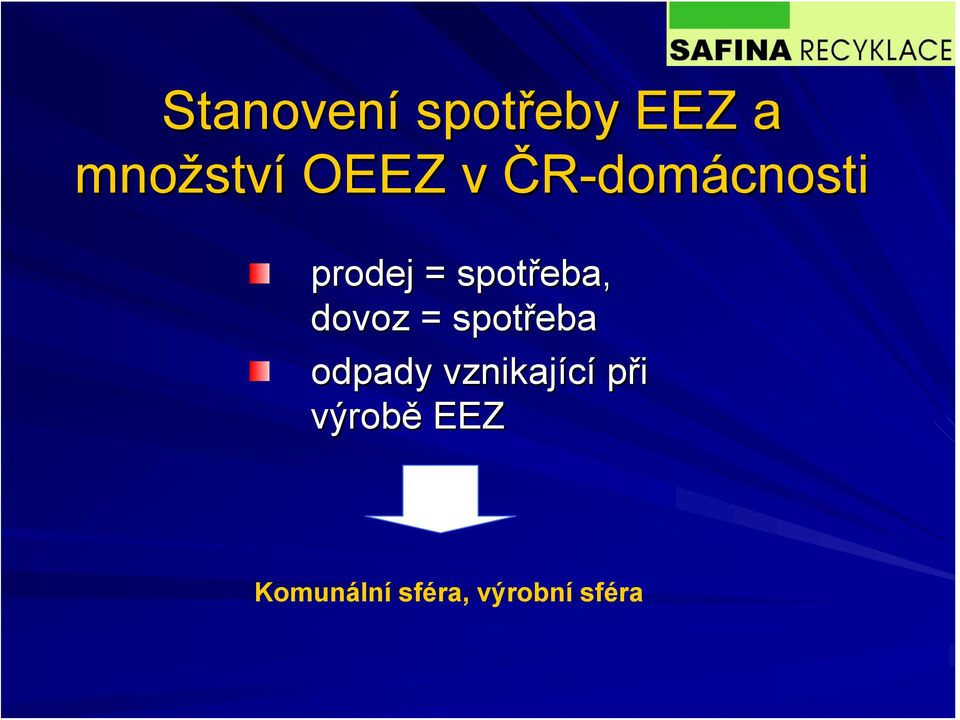 SAFINA RECYKLACE

Stanovení spotřeby EEZ a množství OEEZ v ČR-domácnosti

prodej = spotřeba, dovoz = spotřeba

odpady vznikající při výrobě EEZ

Komunální sféra, výrobní sféra